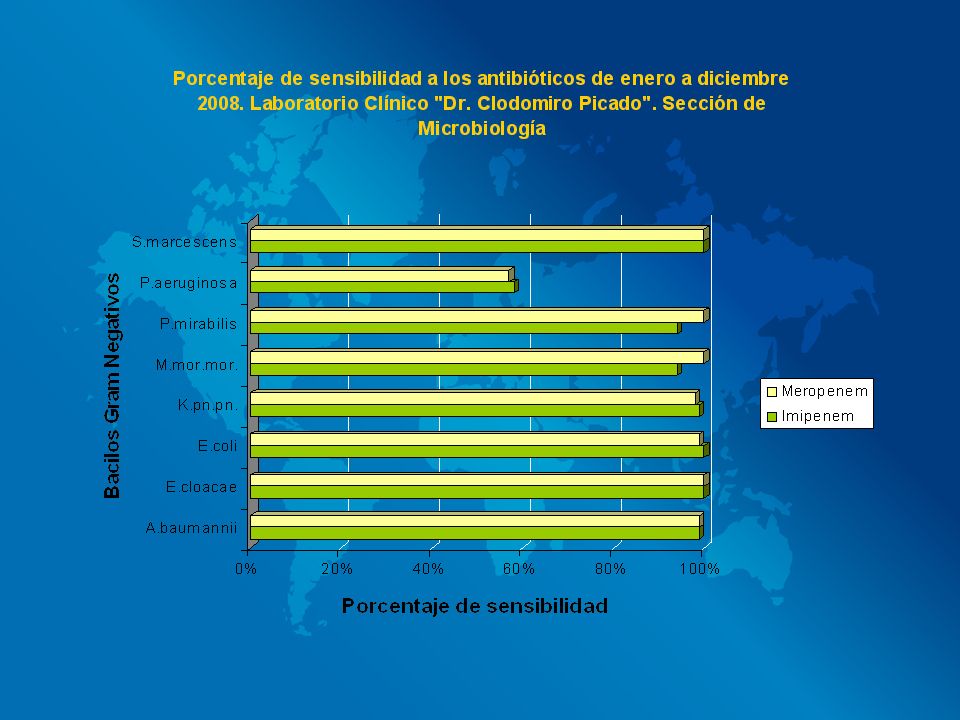 Porcentaje de sensibilidad a los antibióticos de enero a diciembre 2008. Laboratorio Clínico "Dr. Clodomiro Picado". Sección de Microbiología

Bacilos Gram Negativos

S.marcescens
P.aeruginosa
P.mirabilis
M.mor.mor.
K.pn.pn.
E.coli
E.cloacae
A.baumannii

0%
20%
40%
60%
80%
100%

Porcentaje de sensibilidad

Meropenem
Imipenem